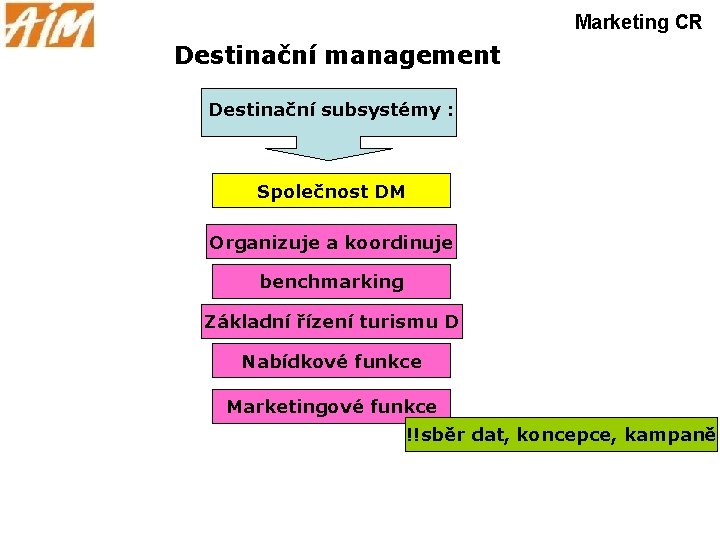 AIM

Marketing CR

Destinační management

Destinační subsystémy :

Společnost DM

Organizuje a koordinuje

benchmarking

Základní řízení turismu D

Nabídkové funkce

Marketingové funkce

!!sběr dat, koncepce, kampaně